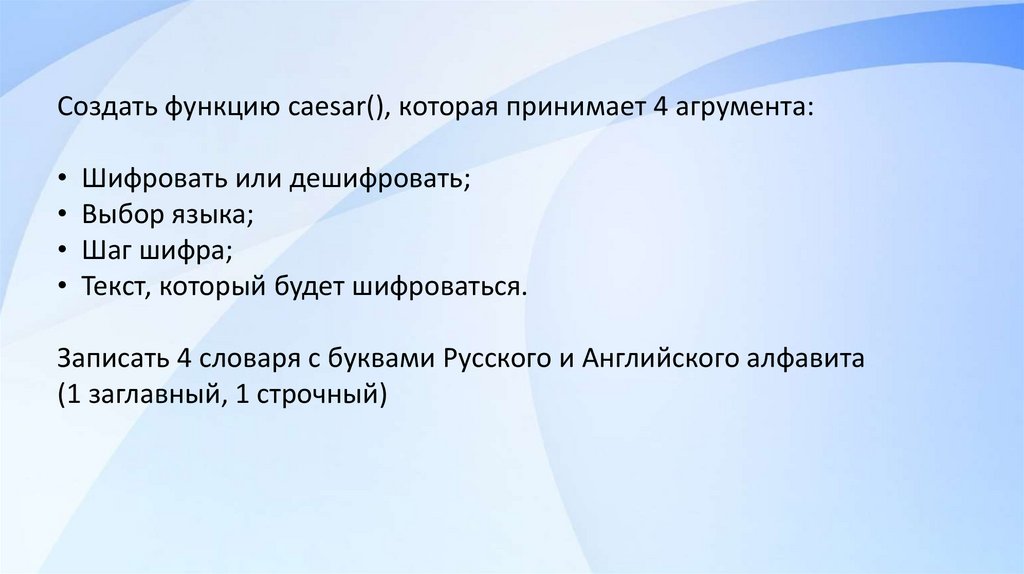 Создать функцию caesar(), которая принимает 4 агрумента:

• Шифровать или дешифровать;
• Выбор языка;
• Шаг шифра;
• Текст, который будет шифроваться.

Записать 4 словаря с буквами Русского и Английского алфавита (1 заглавный, 1 строчный)